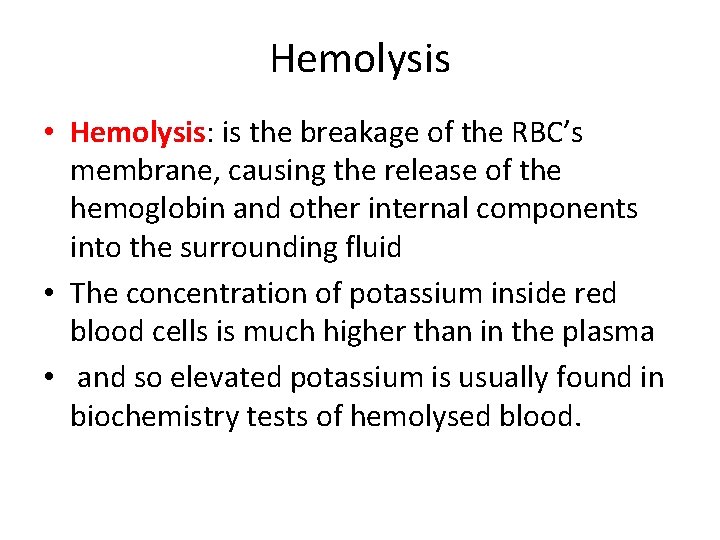 Hemolysis

• Hemolysis: is the breakage of the RBC's membrane, causing the release of the hemoglobin and other internal components into the surrounding fluid

• The concentration of potassium inside red blood cells is much higher than in the plasma

• and so elevated potassium is usually found in biochemistry tests of hemolysed blood.